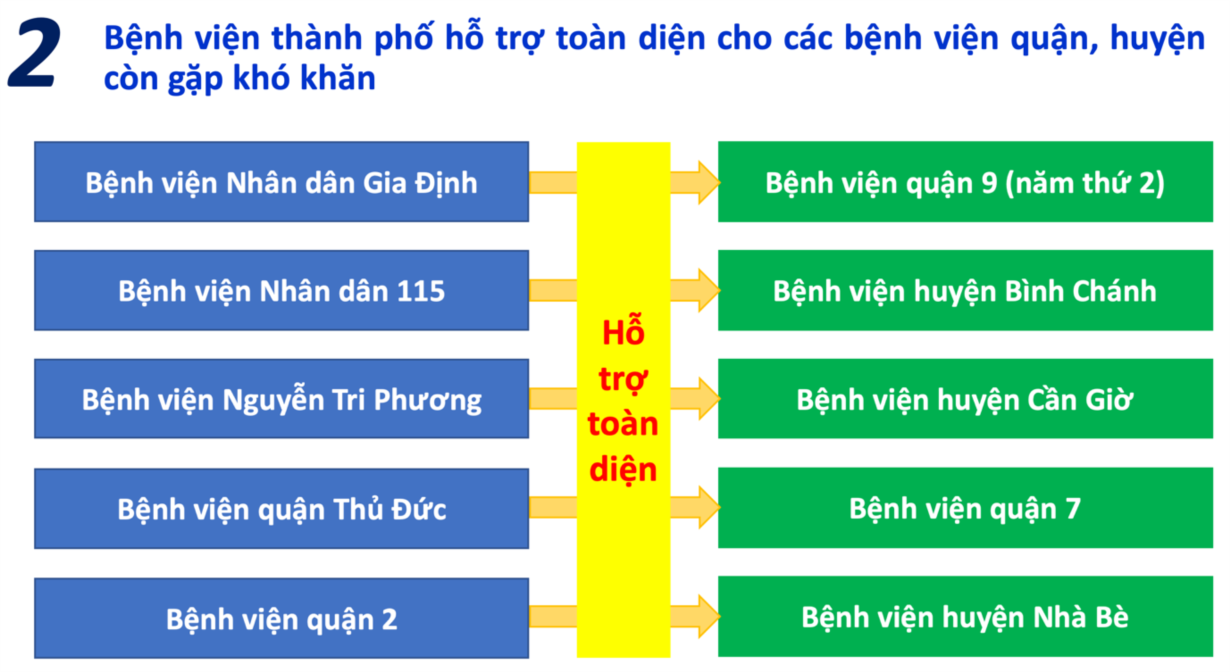 2 Bệnh viện thành phố hỗ trợ toàn diện cho các bệnh viện quận, huyện còn gặp khó khăn

Bệnh viện Nhân dân Gia Định

Bệnh viện Nhân dân 115

Bệnh viện Nguyễn Tri Phương

Bệnh viện quận Thủ Đức

Bệnh viện quận 2

Hỗ trợ toàn diện

Bệnh viện quận 9 (năm thứ 2)

Bệnh viện huyện Bình Chánh

Bệnh viện huyện Cần Giờ

Bệnh viện quận 7

Bệnh viện huyện Nhà Bè